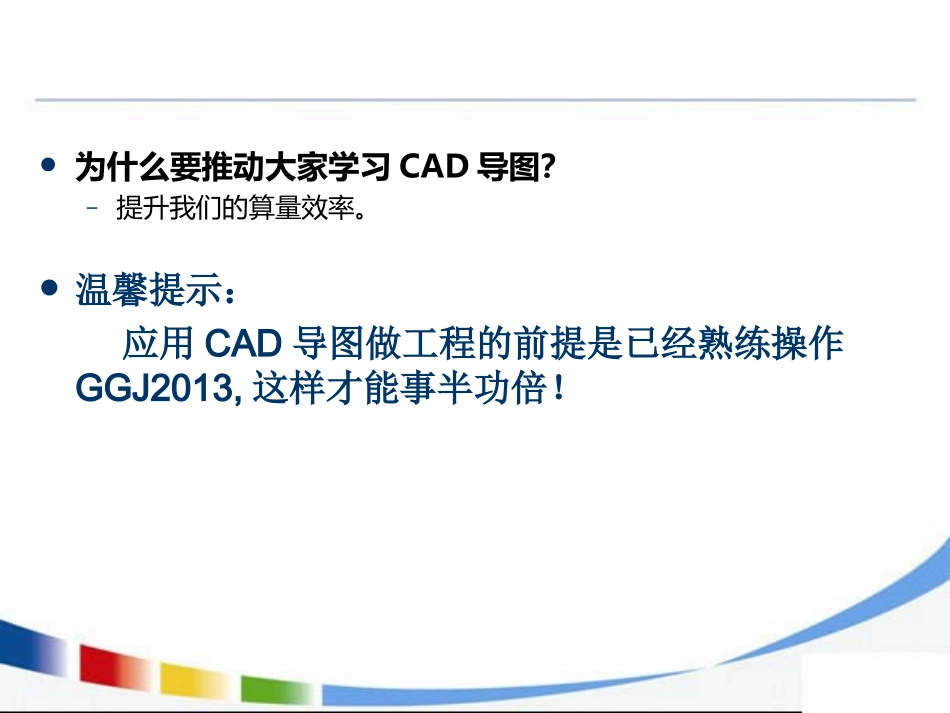 • 为什么要推动大家学习 CAD 导图?
– 提升我们的算量效率。

• 温馨提示:
应用 CAD 导图做工程的前提是已经熟练操作 GGJ2013, 这样才能事半功倍!